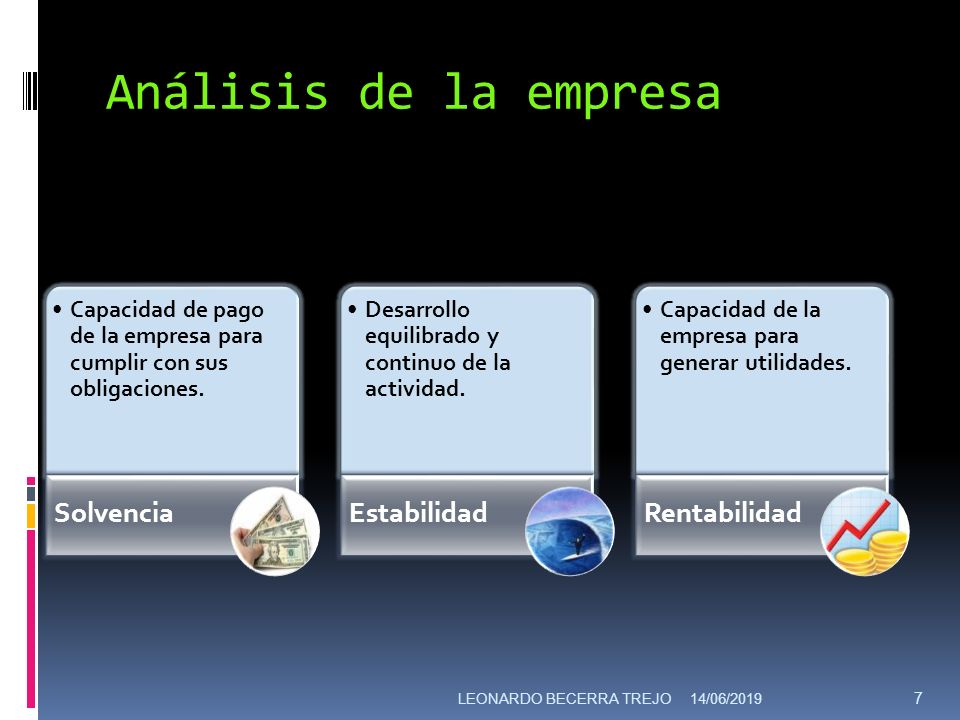 Análisis de la empresa

• Capacidad de pago de la empresa para cumplir con sus obligaciones.

Solvencia

• Desarrollo equilibrado y continuo de la actividad.

Estabilidad

• Capacidad de la empresa para generar utilidades.

Rentabilidad

LEONARDO BECERRA TREJO 14/06/2019 7